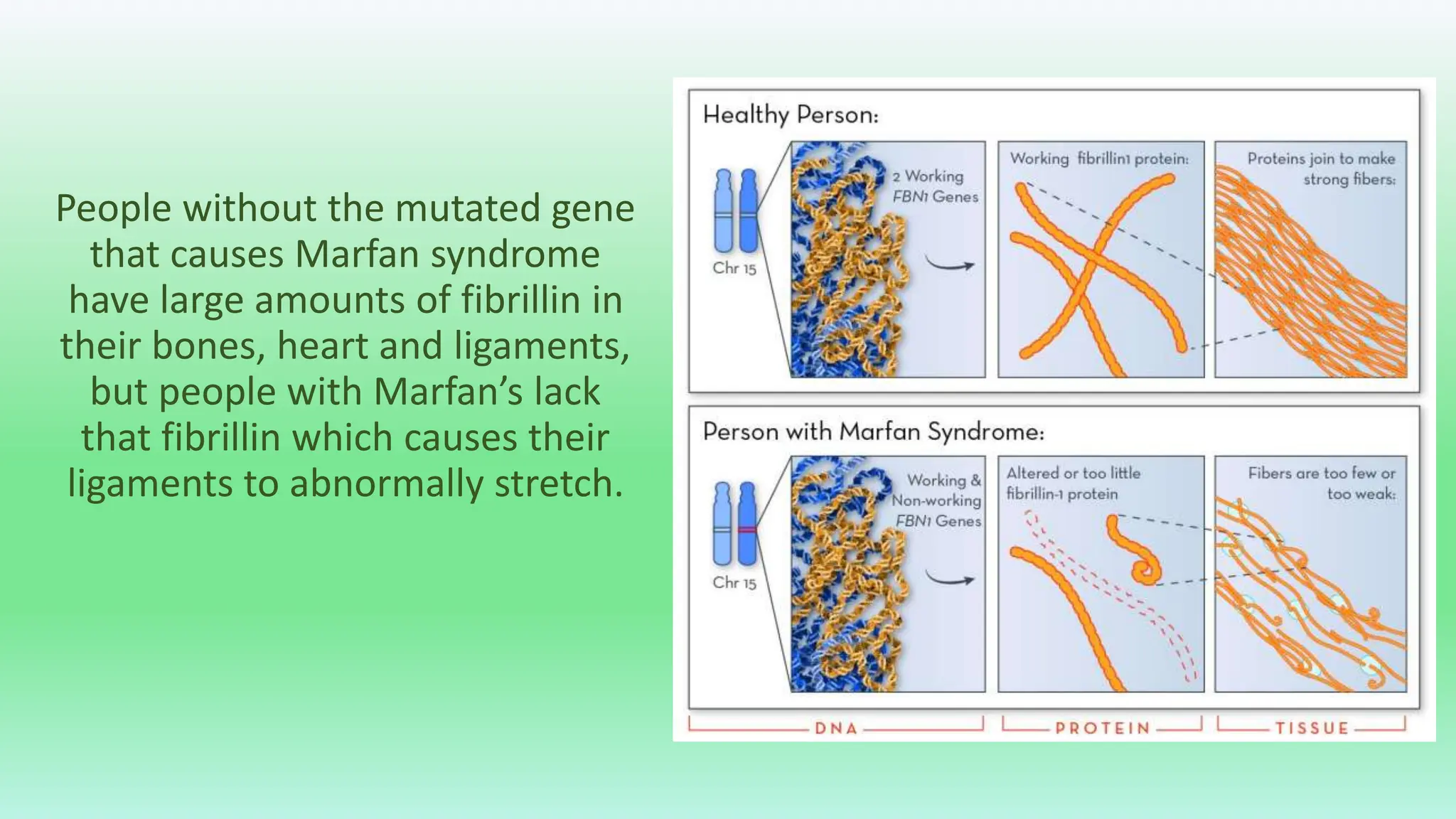 People without the mutated gene that causes Marfan syndrome have large amounts of fibrillin in their bones, heart and ligaments, but people with Marfan's lack that fibrillin which causes their ligaments to abnormally stretch.

Healthy Person:

Chr 15

2 Working FBN1 Genes

Working fibrillin1 protein:

Proteins join to make strong fibers:

Person with Marfan Syndrome:

Chr 15

Working & Non-working FBN1 Genes

Altered or too little fibrillin-1 protein

Fibers are too few or too weak:

DNA

PROTEIN

TISSUE